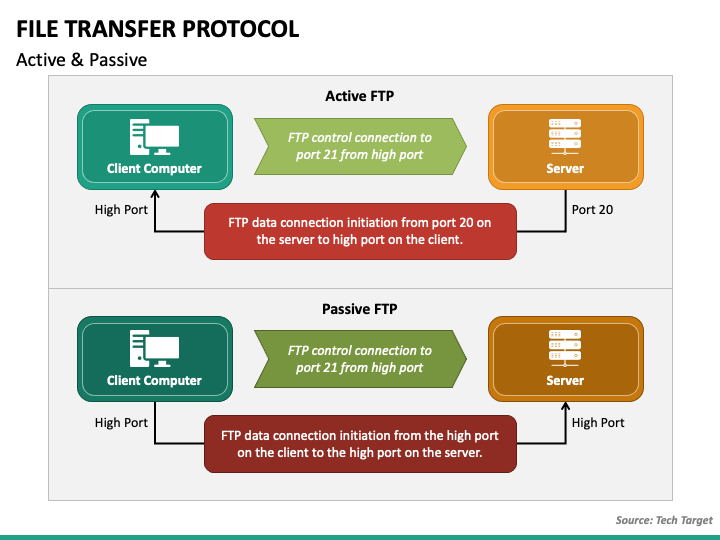 FILE TRANSFER PROTOCOL

Active & Passive

Active FTP

Client Computer

FTP control connection to port 21 from high port

Server

High Port

FTP data connection initiation from port 20 on the server to high port on the client.

Port 20

Passive FTP

Client Computer

FTP control connection to port 21 from high port

Server

High Port

FTP data connection initiation from the high port on the client to the high port on the server.

High Port

Source: Tech Target